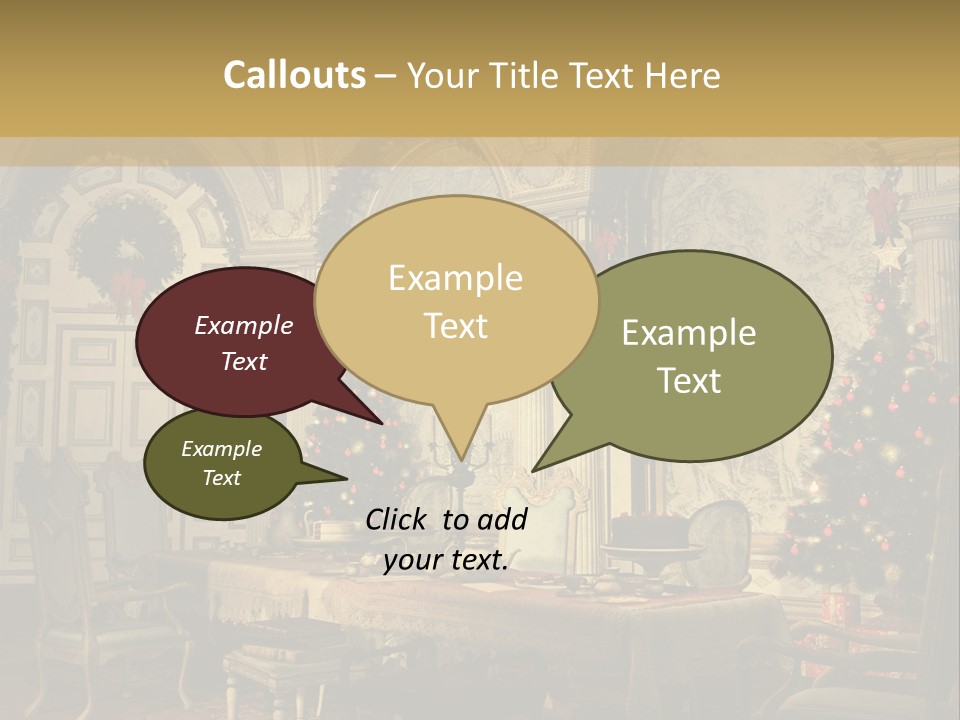 Callouts – Your Title Text Here

Example Text

Example Text

Example Text

Example Text

Click to add your text.